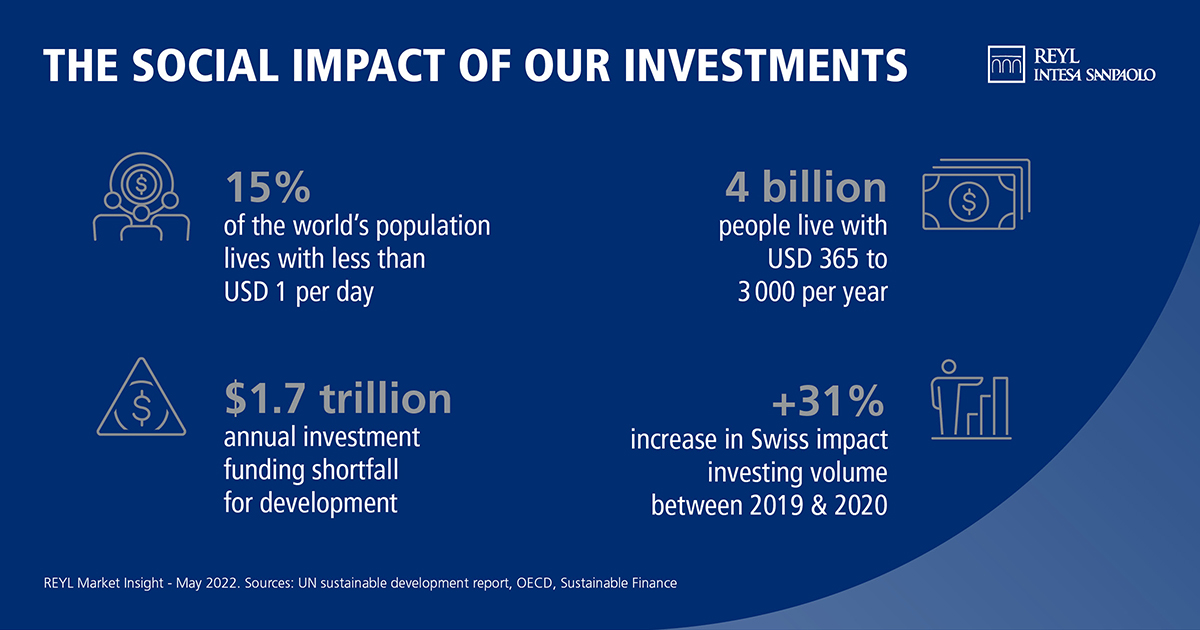 THE SOCIAL IMPACT OF OUR INVESTMENTS

REYL
INTESA SANPAOLO

15%
of the world's population lives with less than USD 1 per day

4 billion
people live with USD 365 to 3 000 per year

$1.7 trillion
annual investment funding shortfall for development

+31%
increase in Swiss impact investing volume between 2019 & 2020

REYL Market Insight - May 2022. Sources: UN sustainable development report, OECD, Sustainable Finance